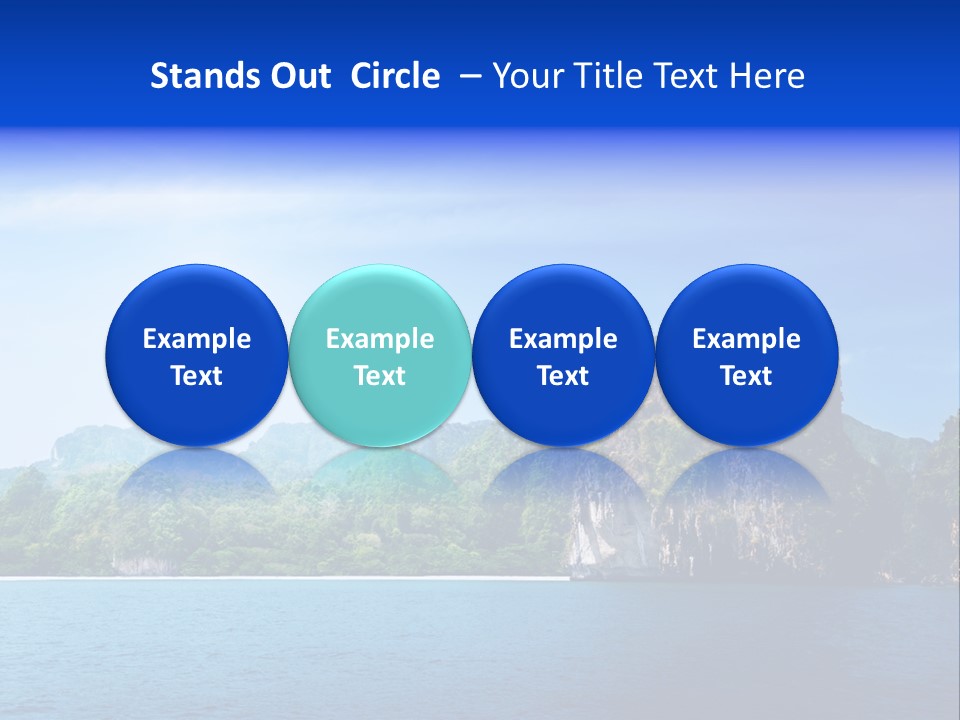 Stands Out Circle – Your Title Text Here

Example Text

Example Text

Example Text

Example Text